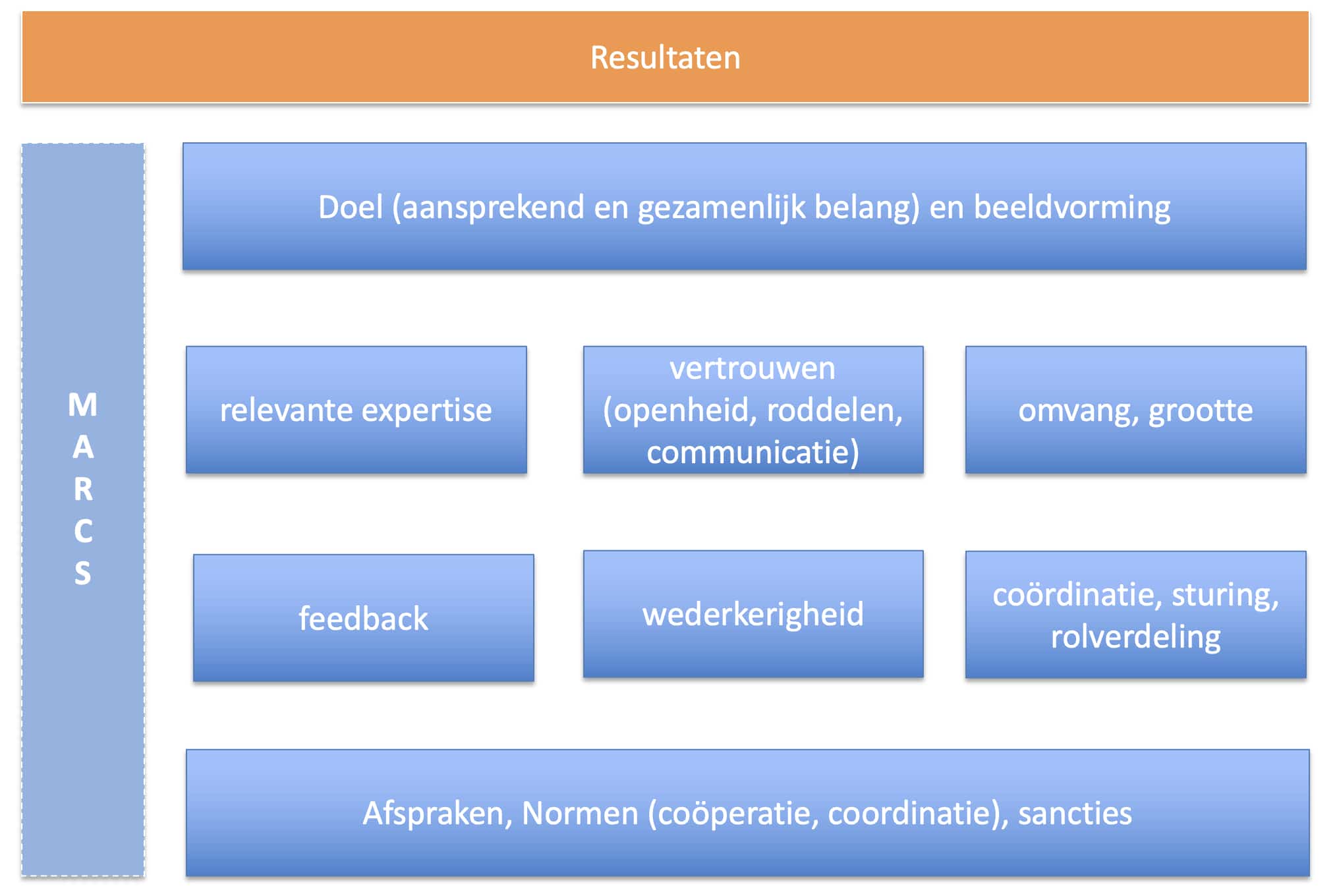 Resultaten

M
A
R
C
S

Doel (aansprekend en gezamenlijk belang) en beeldvorming

relevante expertise

vertrouwen (openheid, roddelen, communicatie)

omvang, grootte

feedback

wederkerigheid

coördinatie, sturing, rolverdeling

Afspraken, Normen (coöperatie, coordinatie), sancties